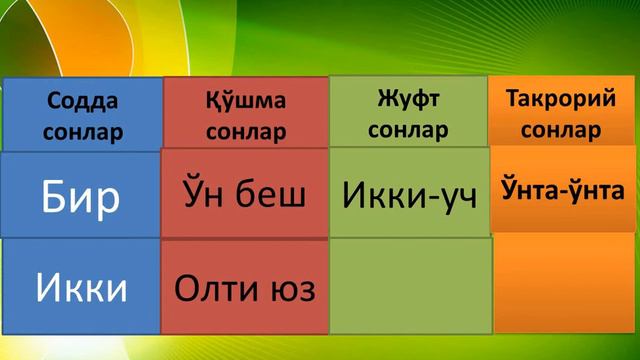 | Содда сонлар | Қўшма сонлар | Жуфт сонлар | Такрорий сонлар |
|---|---|---|---|
| Бир | Ўн беш | Икки-уч | Ўнта-ўнта |
| Икки | Олти юз | | |